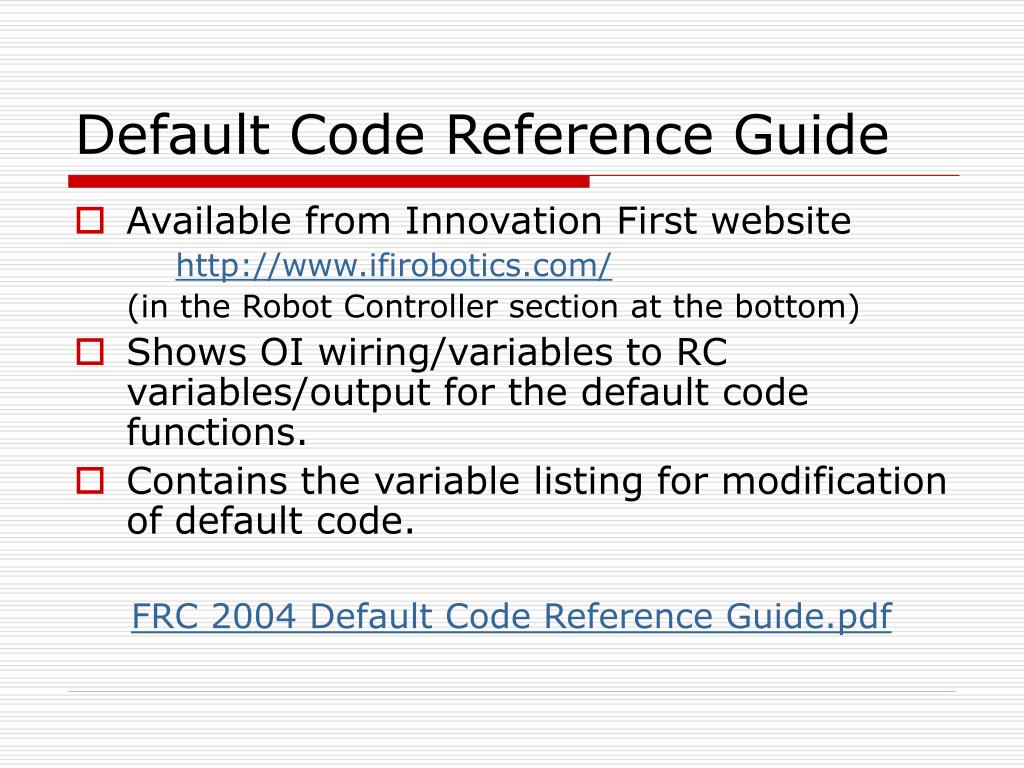 Default Code Reference Guide

Available from Innovation First website
http://www.ifirobotics.com/
(in the Robot Controller section at the bottom)

Shows OI wiring/variables to RC variables/output for the default code functions.

Contains the variable listing for modification of default code.

FRC 2004 Default Code Reference Guide.pdf